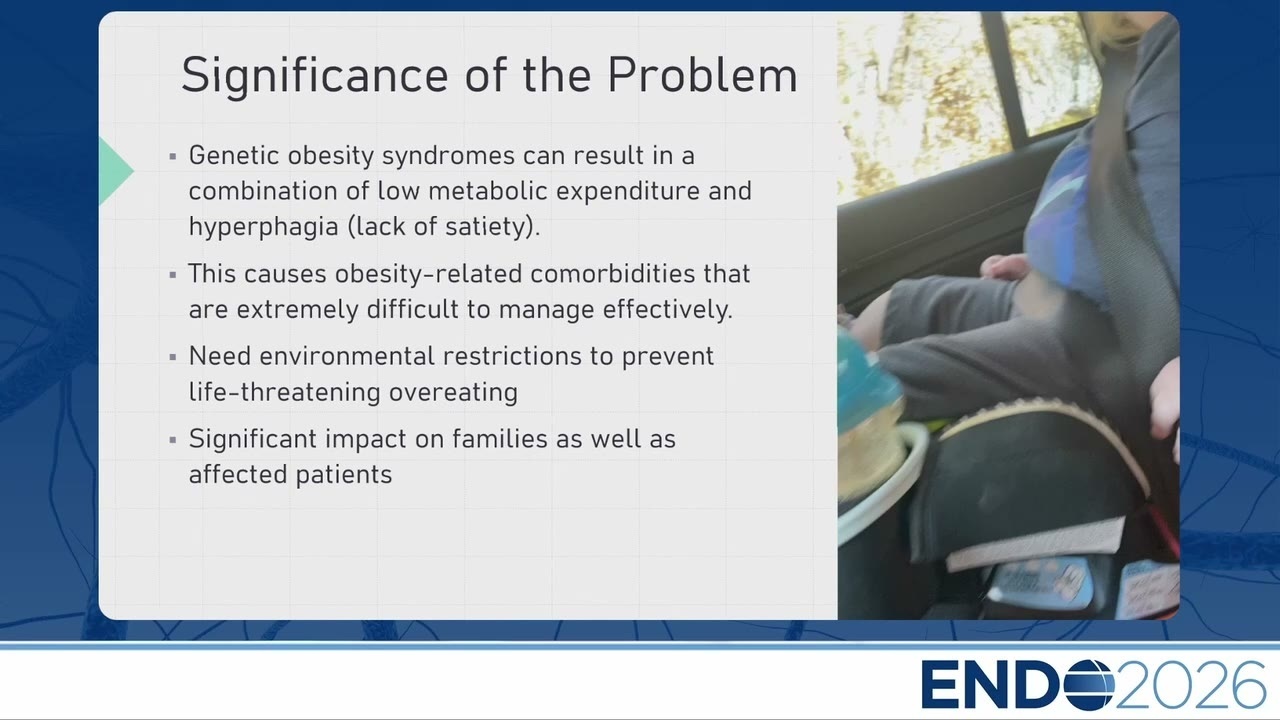 Significance of the Problem

▪ Genetic obesity syndromes can result in a combination of low metabolic expenditure and hyperphagia (lack of satiety).

▪ This causes obesity-related comorbidities that are extremely difficult to manage effectively.

▪ Need environmental restrictions to prevent life-threatening overeating

▪ Significant impact on families as well as affected patients

ENDO2026